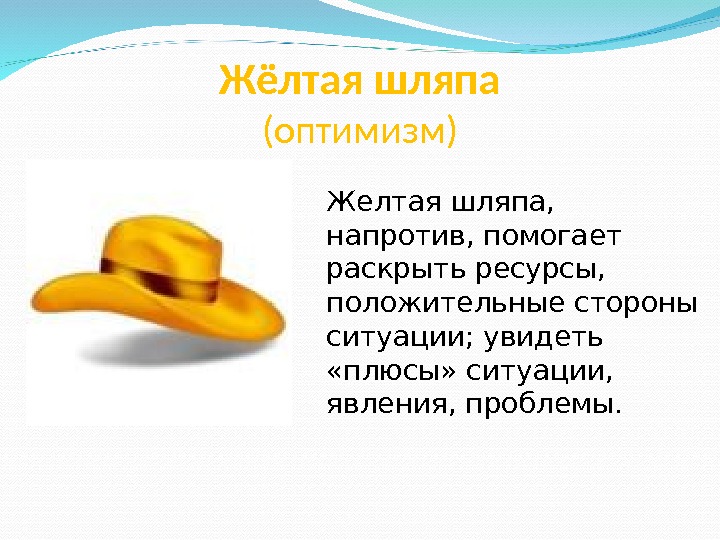 Жёлтая шляпа
(оптимизм)

Желтая шляпа, напротив, помогает раскрыть ресурсы, положительные стороны ситуации; увидеть «плюсы» ситуации, явления, проблемы.